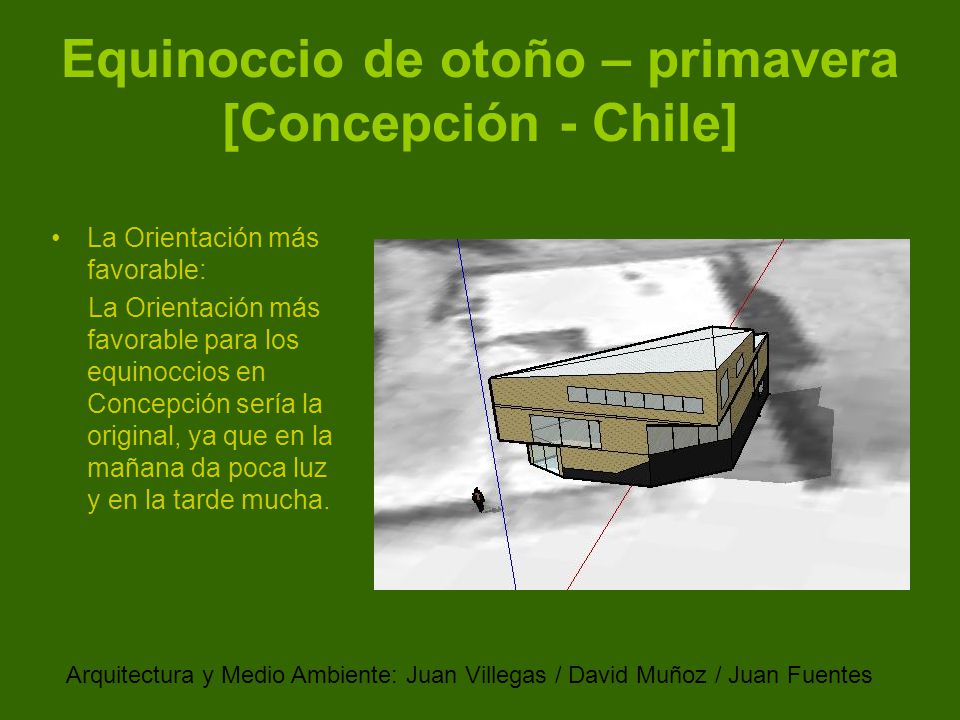 Equinoccio de otoño – primavera [Concepción - Chile]

• La Orientación más favorable:

La Orientación más favorable para los equinoccios en Concepción sería la original, ya que en la mañana da poca luz y en la tarde mucha.

Arquitectura y Medio Ambiente: Juan Villegas / David Muñoz / Juan Fuentes